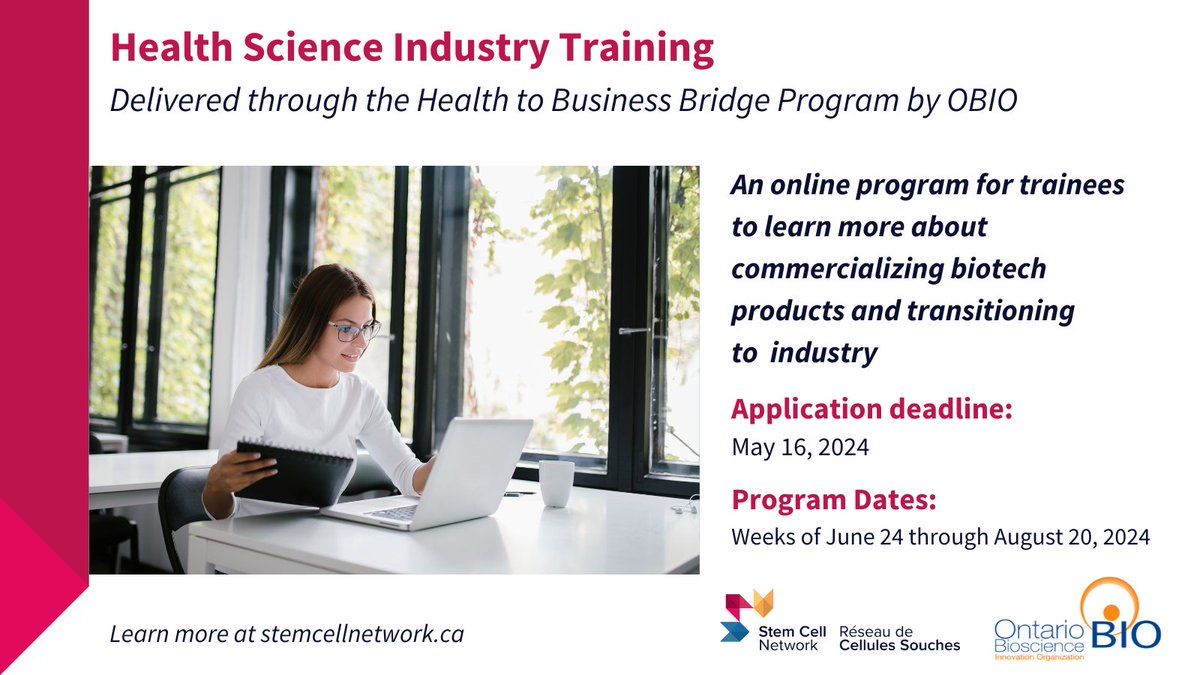 Health Science Industry Training
Delivered through the Health to Business Bridge Program by OBIO

An online program for trainees to learn more about commercializing biotech products and transitioning to industry

Application deadline:
May 16, 2024

Program Dates:
Weeks of June 24 through August 20, 2024

Learn more at stemcellnetwork.ca

Stem Cell Network Réseau de Cellules Souches

Ontario Bioscience Innovation Organization BIO